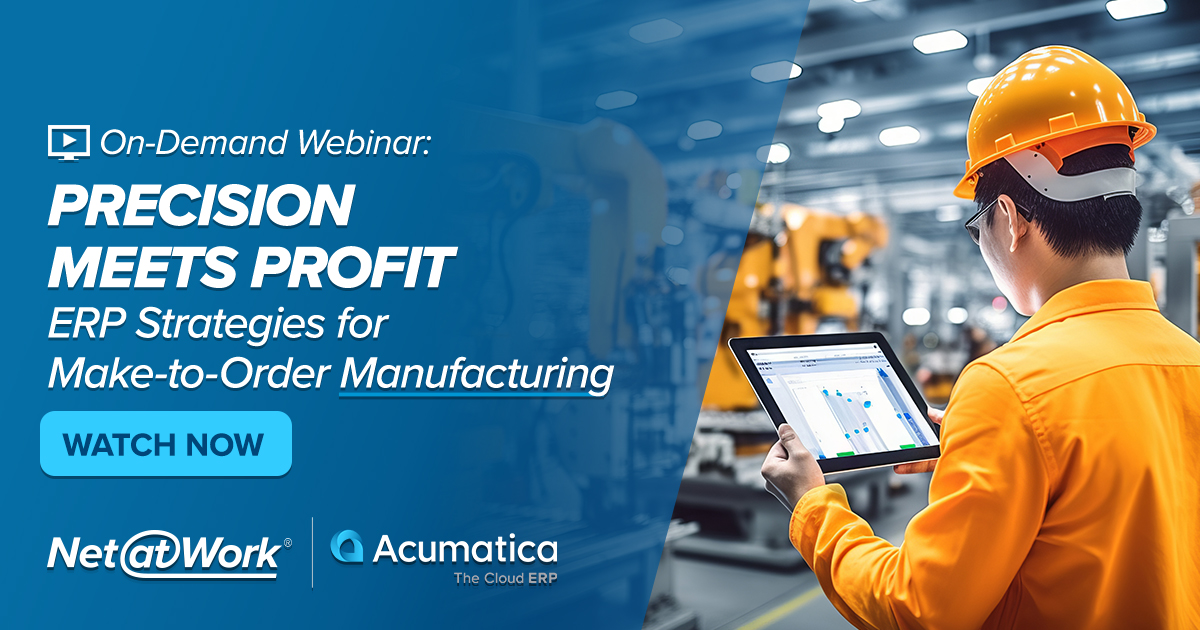 On-Demand Webinar:

PRECISION MEETS PROFIT

ERP Strategies for Make-to-Order Manufacturing

WATCH NOW

Net@Work®

Acumatica
The Cloud ERP